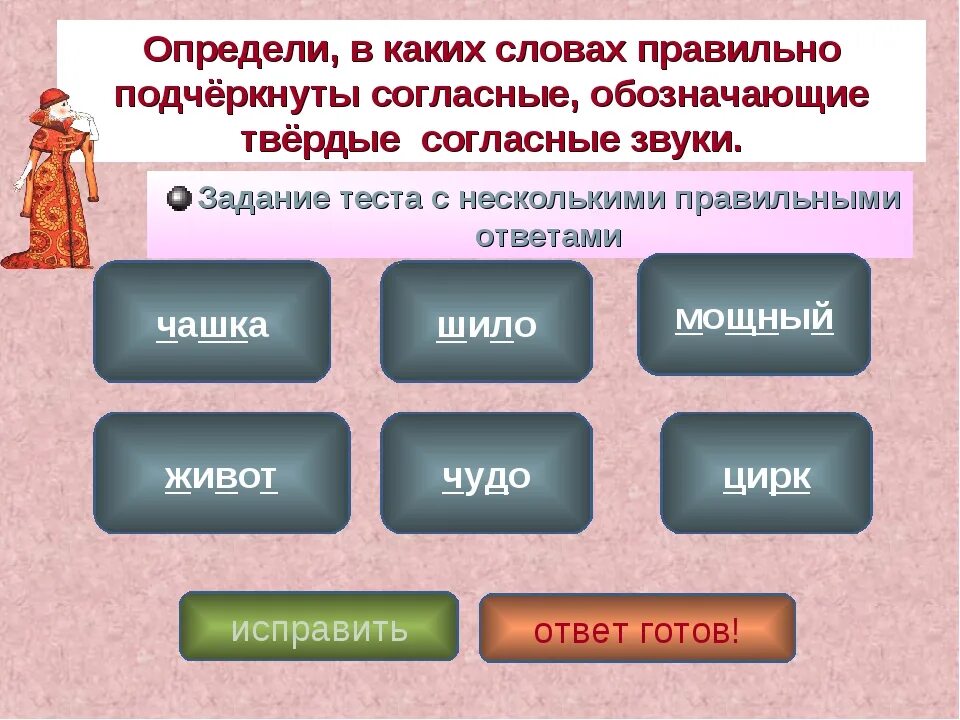 Определи, в каких словах правильно подчёркнуты согласные, обозначающие твёрдые согласные звуки.

Задание теста с несколькими правильными ответами

чашка

шило

мощный

живот

чудо

цирк

исправить

ответ готов!